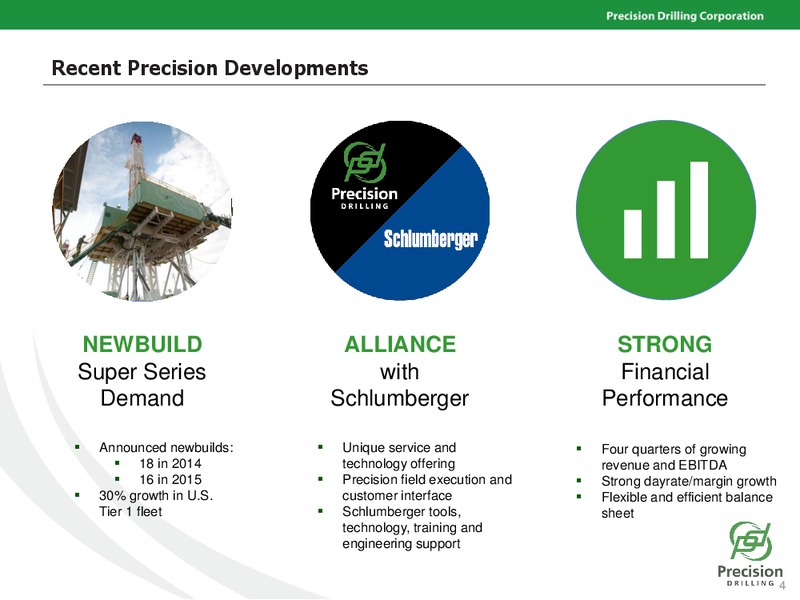 Precision Drilling Corporation

Recent Precision Developments

Precision DRILLING

Schlumberger

NEWBUILD
Super Series
Demand

- Announced newbuilds:
  - 18 in 2014
  - 16 in 2015
- 30% growth in U.S. Tier 1 fleet

ALLIANCE
with
Schlumberger

- Unique service and technology offering
- Precision field execution and customer interface
- Schlumberger tools, technology, training and engineering support

STRONG
Financial
Performance

- Four quarters of growing revenue and EBITDA
- Strong dayrate/margin growth
- Flexible and efficient balance sheet

Precision DRILLING

4